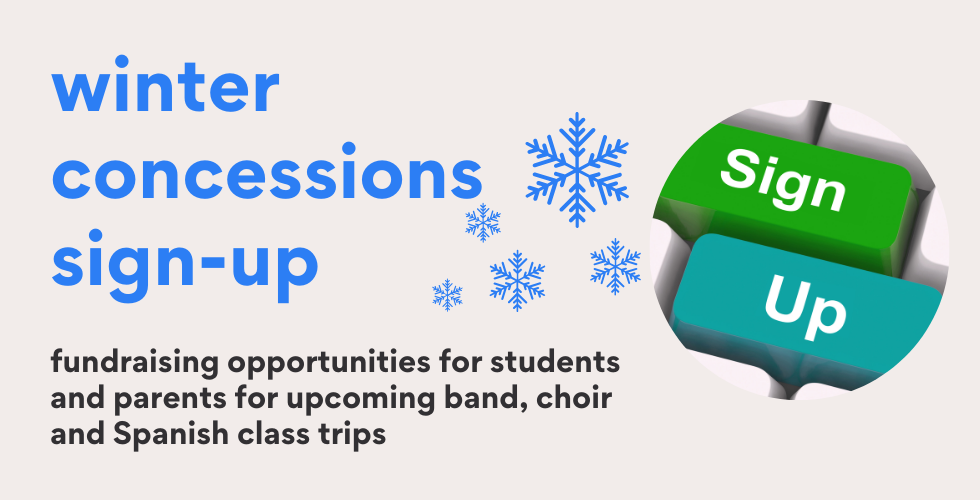 winter concessions sign-up

fundraising opportunities for students and parents for upcoming band, choir and Spanish class trips

Sign

Up